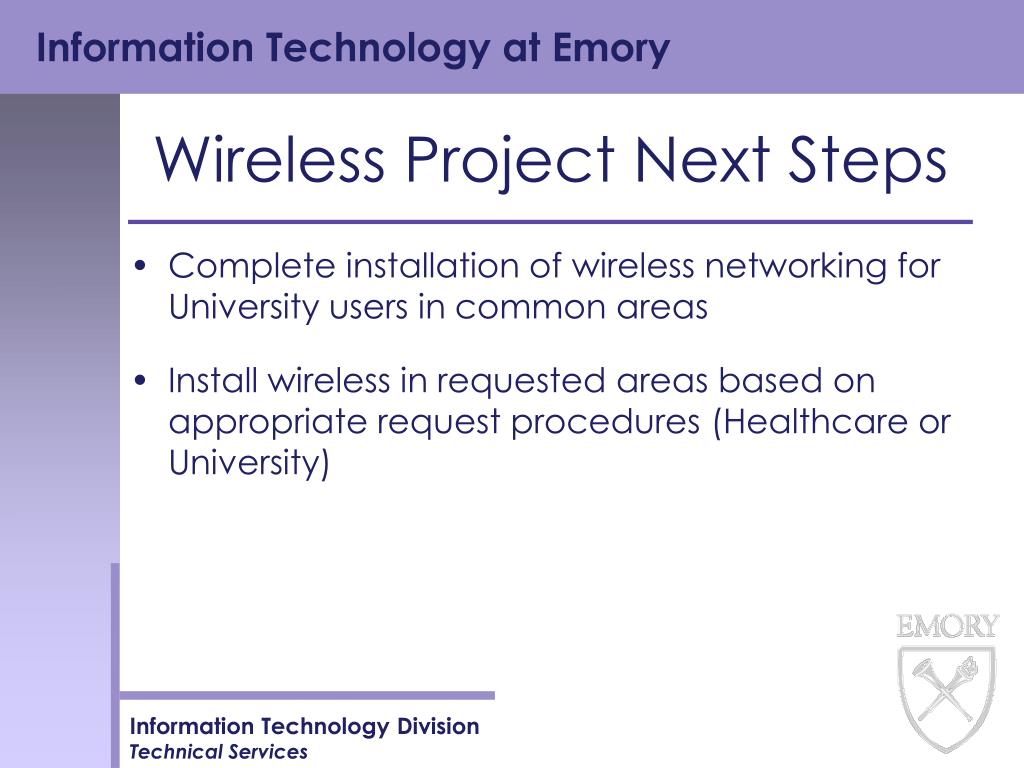 Information Technology at Emory

Wireless Project Next Steps

• Complete installation of wireless networking for University users in common areas

• Install wireless in requested areas based on appropriate request procedures (Healthcare or University)

EMORY

Information Technology Division
Technical Services